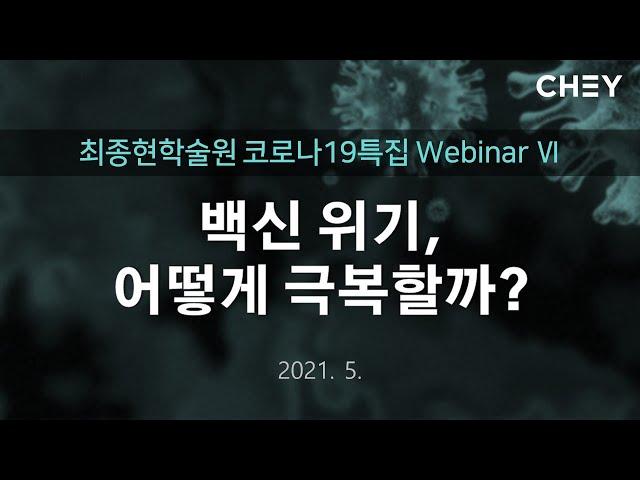 CHEY

최종현학술원 코로나19특집 Webinar Ⅵ

백신 위기,
어떻게 극복할까?

2021. 5.